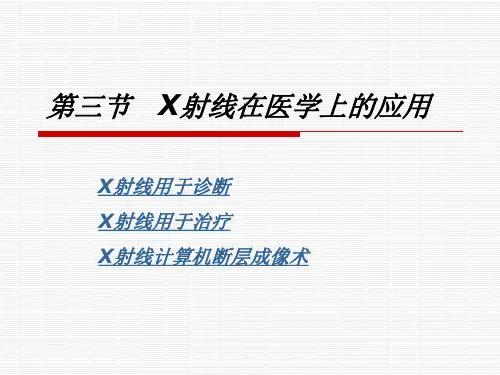 第三节　X射线在医学上的应用

X射线用于诊断

X射线用于治疗

X射线计算机断层成像术